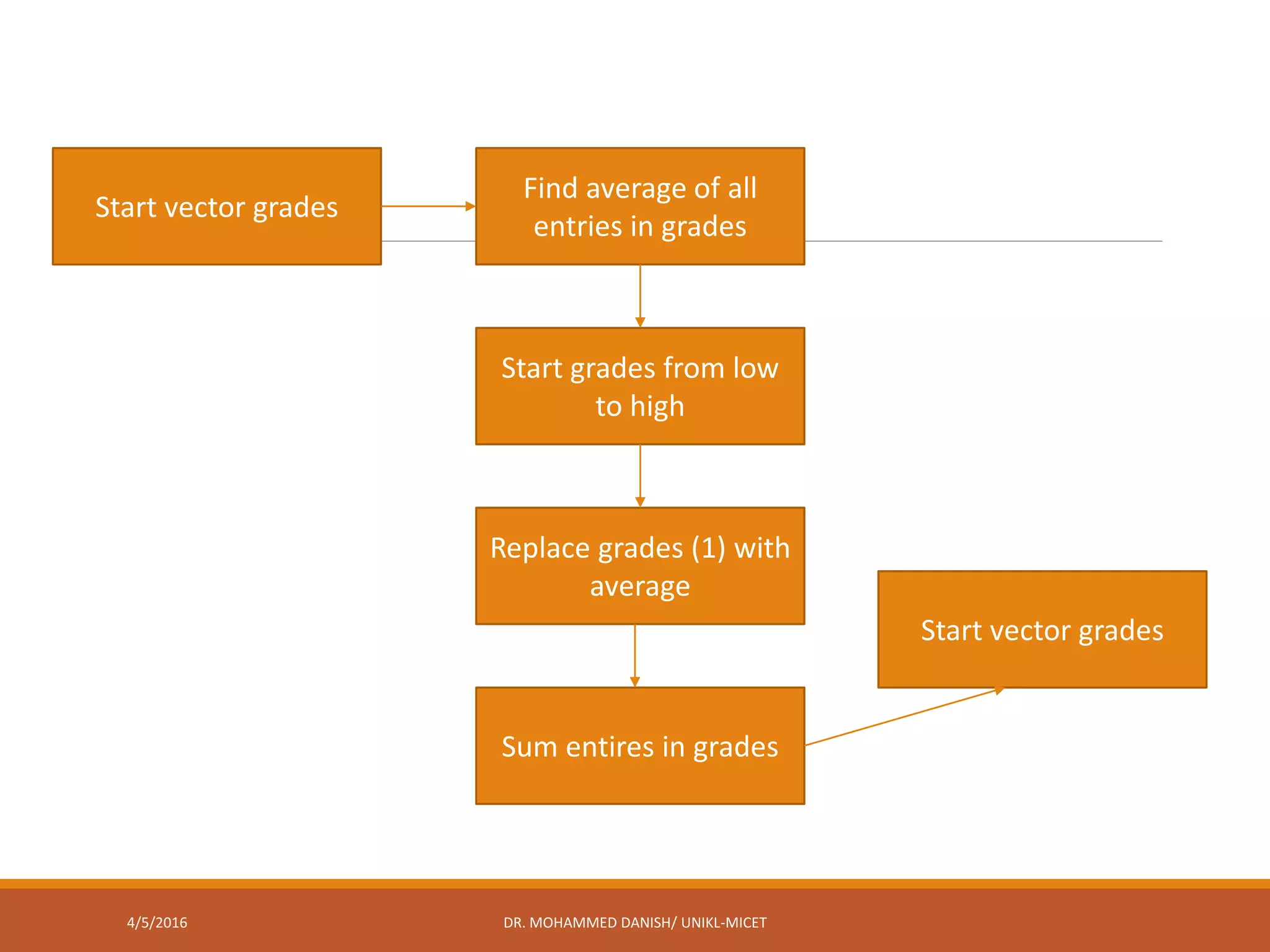 Start vector grades

Find average of all entries in grades

Start grades from low to high

Replace grades (1) with average

Sum entires in grades

Start vector grades

4/5/2016

DR. MOHAMMED DANISH/ UNIKL-MICET